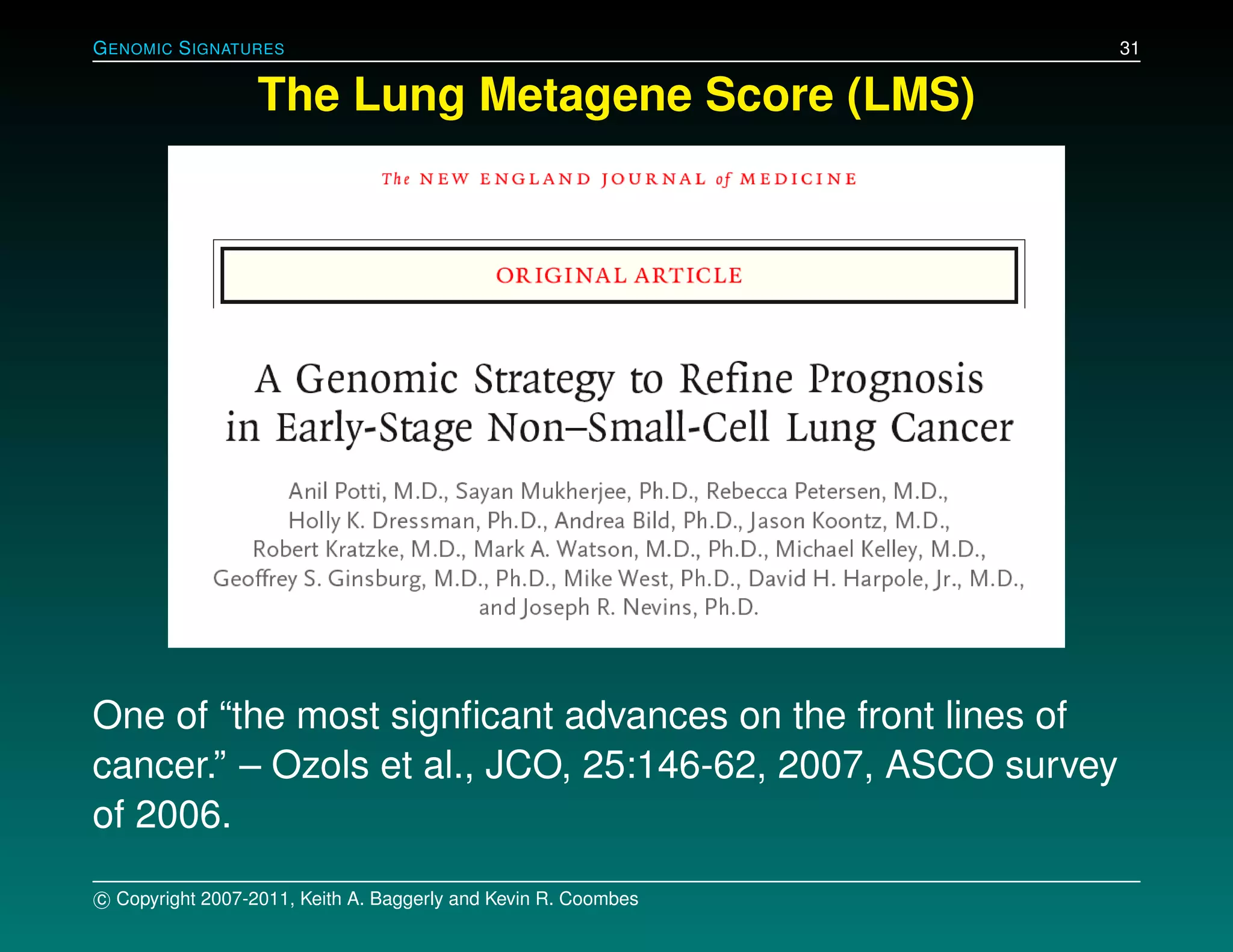 GENOMIC SIGNATURES 31

The Lung Metagene Score (LMS)

The NEW ENGLAND JOURNAL of MEDICINE

ORIGINAL ARTICLE

A Genomic Strategy to Refine Prognosis in Early-Stage Non–Small-Cell Lung Cancer

Anil Potti, M.D., Sayan Mukherjee, Ph.D., Rebecca Petersen, M.D., Holly K. Dressman, Ph.D., Andrea Bild, Ph.D., Jason Koontz, M.D., Robert Kratzke, M.D., Mark A. Watson, M.D., Ph.D., Michael Kelley, M.D., Geoffrey S. Ginsburg, M.D., Ph.D., Mike West, Ph.D., David H. Harpole, Jr., M.D., and Joseph R. Nevins, Ph.D.

One of “the most signficant advances on the front lines of cancer.” – Ozols et al., JCO, 25:146-62, 2007, ASCO survey of 2006.

© Copyright 2007-2011, Keith A. Baggerly and Kevin R. Coombes